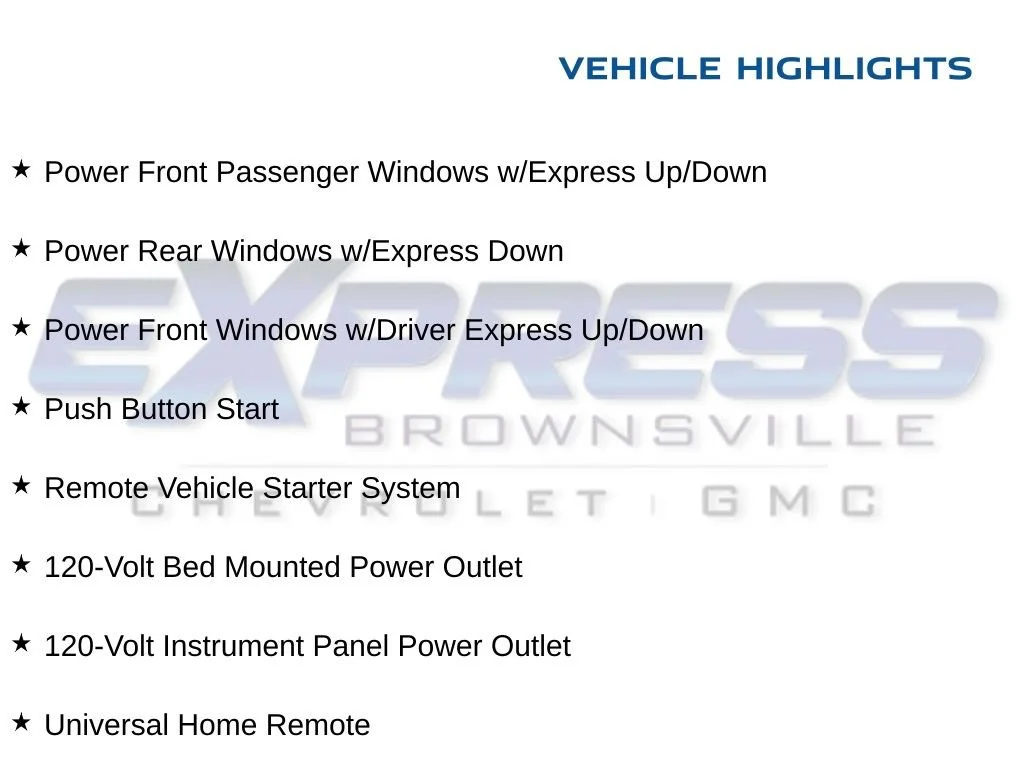 VEHICLE HIGHLIGHTS

★ Power Front Passenger Windows w/Express Up/Down

★ Power Rear Windows w/Express Down

★ Power Front Windows w/Driver Express Up/Down

★ Push Button Start

★ Remote Vehicle Starter System

★ 120-Volt Bed Mounted Power Outlet

★ 120-Volt Instrument Panel Power Outlet

★ Universal Home Remote

EXPRESS
BROWNSVILLE
CHEVROLET | GMC